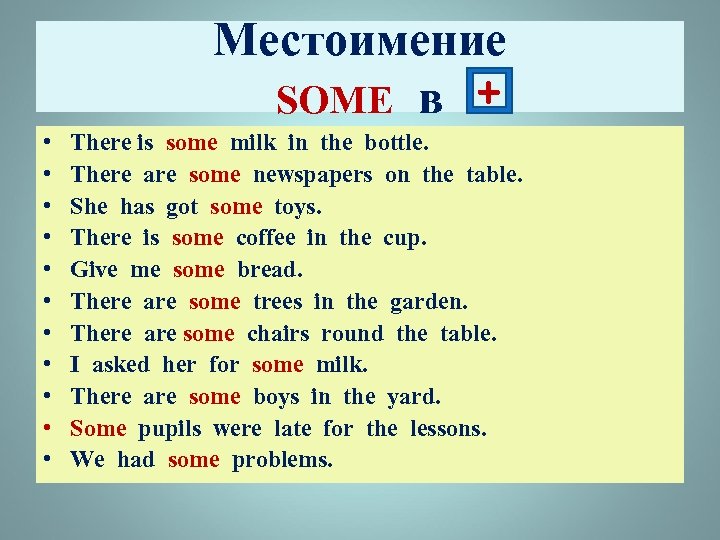 Местоимение
SOME в +

• There is some milk in the bottle.
• There are some newspapers on the table.
• She has got some toys.
• There is some coffee in the cup.
• Give me some bread.
• There are some trees in the garden.
• There are some chairs round the table.
• I asked her for some milk.
• There are some boys in the yard.
• Some pupils were late for the lessons.
• We had some problems.